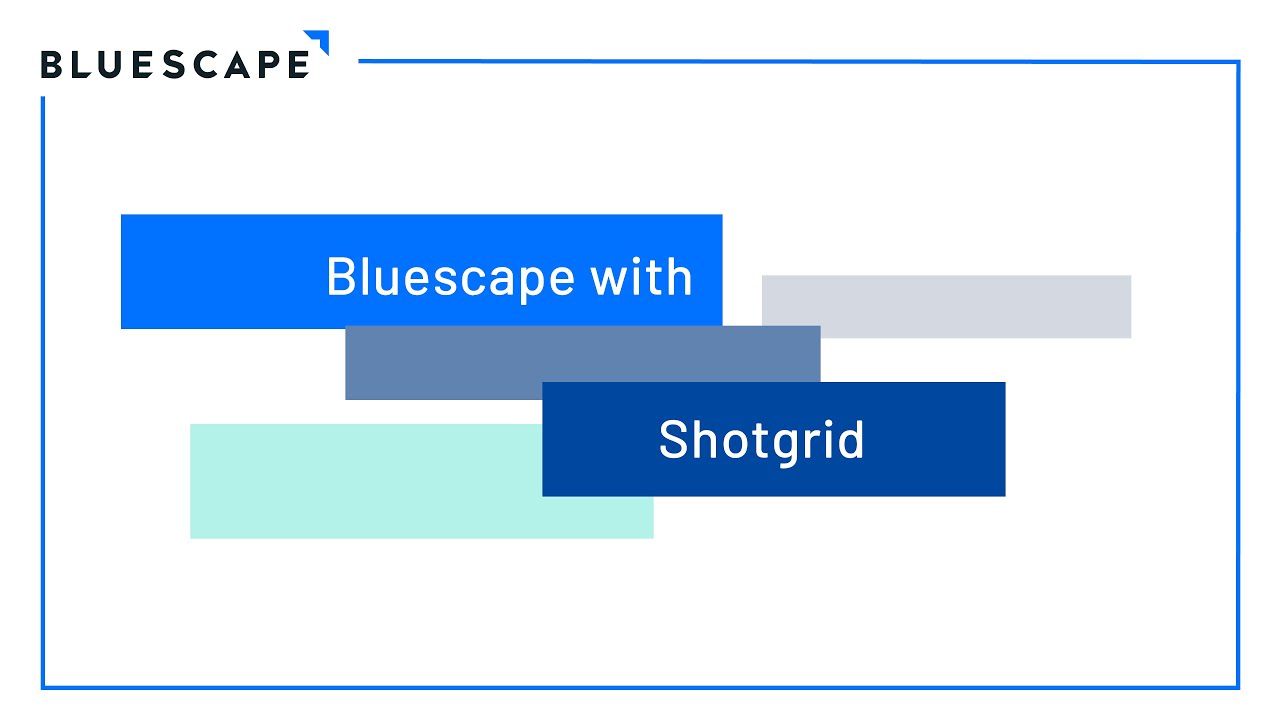 BLUESCAPE

Bluescape with

Shotgrid